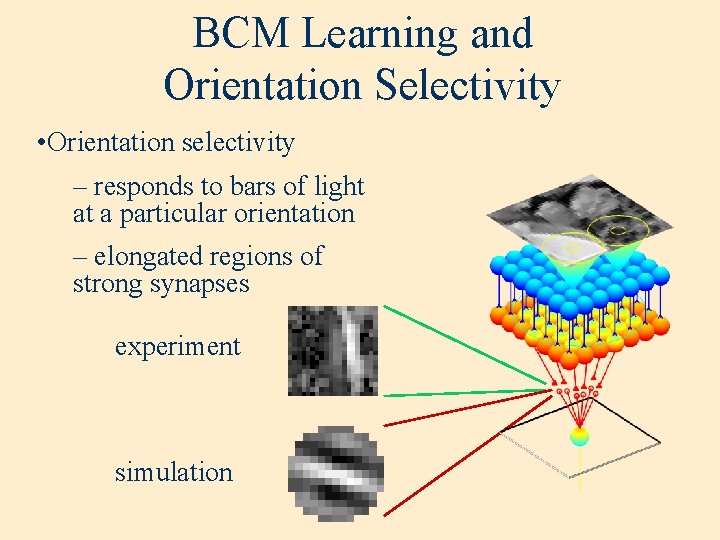 BCM Learning and Orientation Selectivity

•Orientation selectivity

– responds to bars of light at a particular orientation

– elongated regions of strong synapses

experiment

simulation